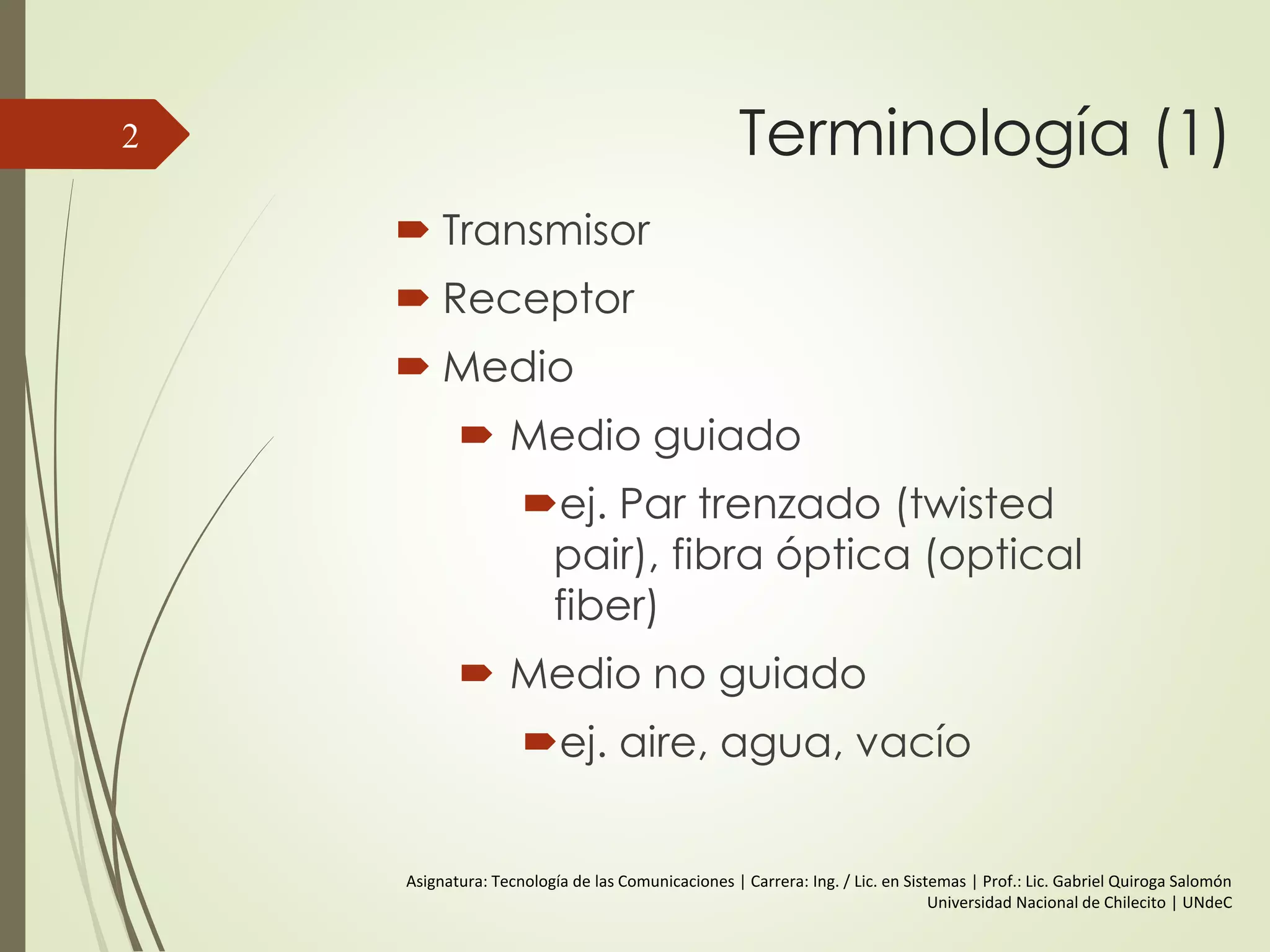 2

Terminología (1)

Transmisor

Receptor

Medio

Medio guiado

ej. Par trenzado (twisted pair), fibra óptica (optical fiber)

Medio no guiado

ej. aire, agua, vacío

Asignatura: Tecnología de las Comunicaciones | Carrera: Ing. / Lic. en Sistemas | Prof.: Lic. Gabriel Quiroga Salomón
Universidad Nacional de Chilecito | UNdeC